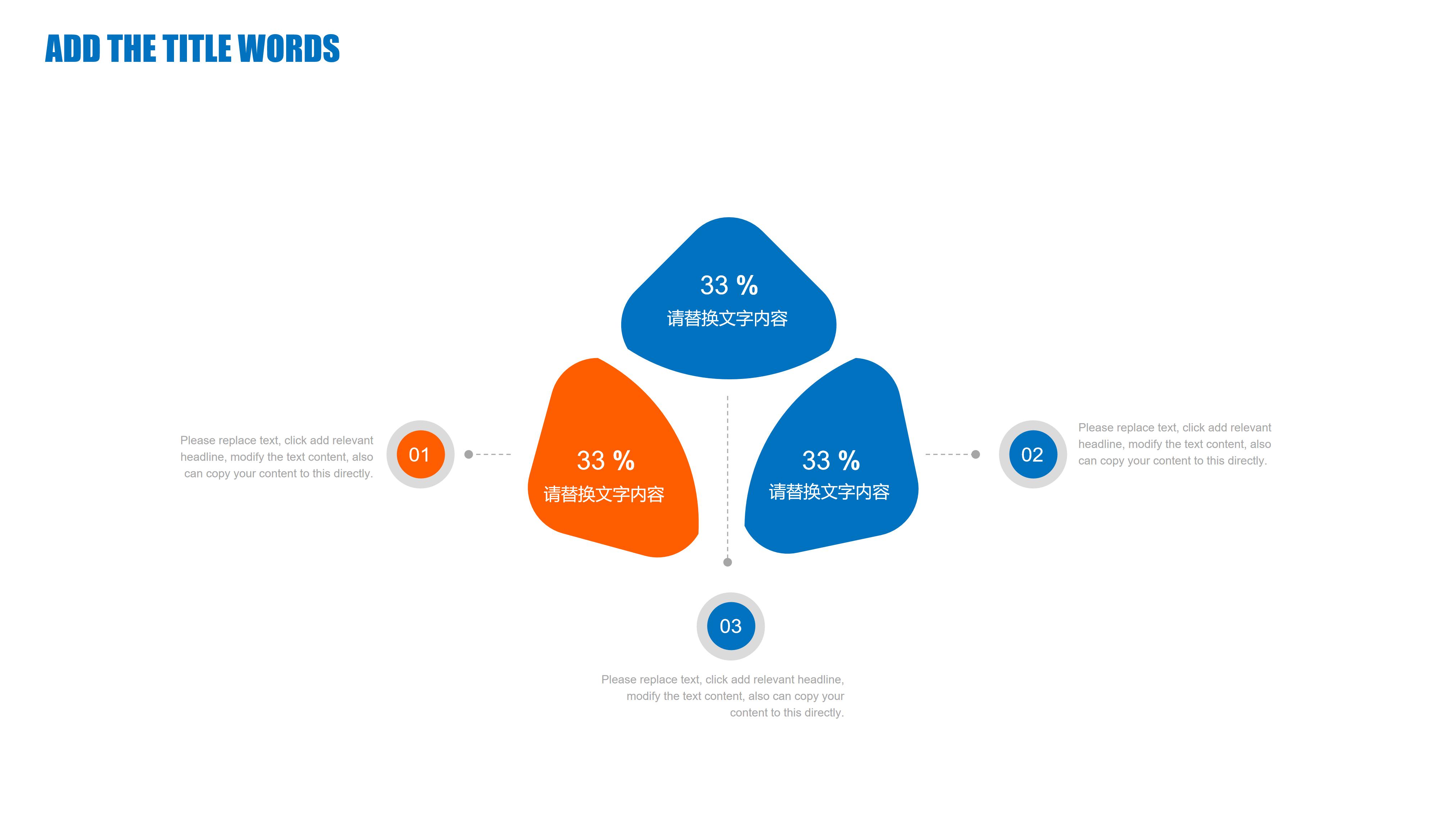 ADD THE TITLE WORDS

33 %
请替换文字内容

Please replace text, click add relevant headline, modify the text content, also can copy your content to this directly.

01

33 %
请替换文字内容

33 %
请替换文字内容

02

Please replace text, click add relevant headline, modify the text content, also can copy your content to this directly.

03

Please replace text, click add relevant headline, modify the text content, also can copy your content to this directly.